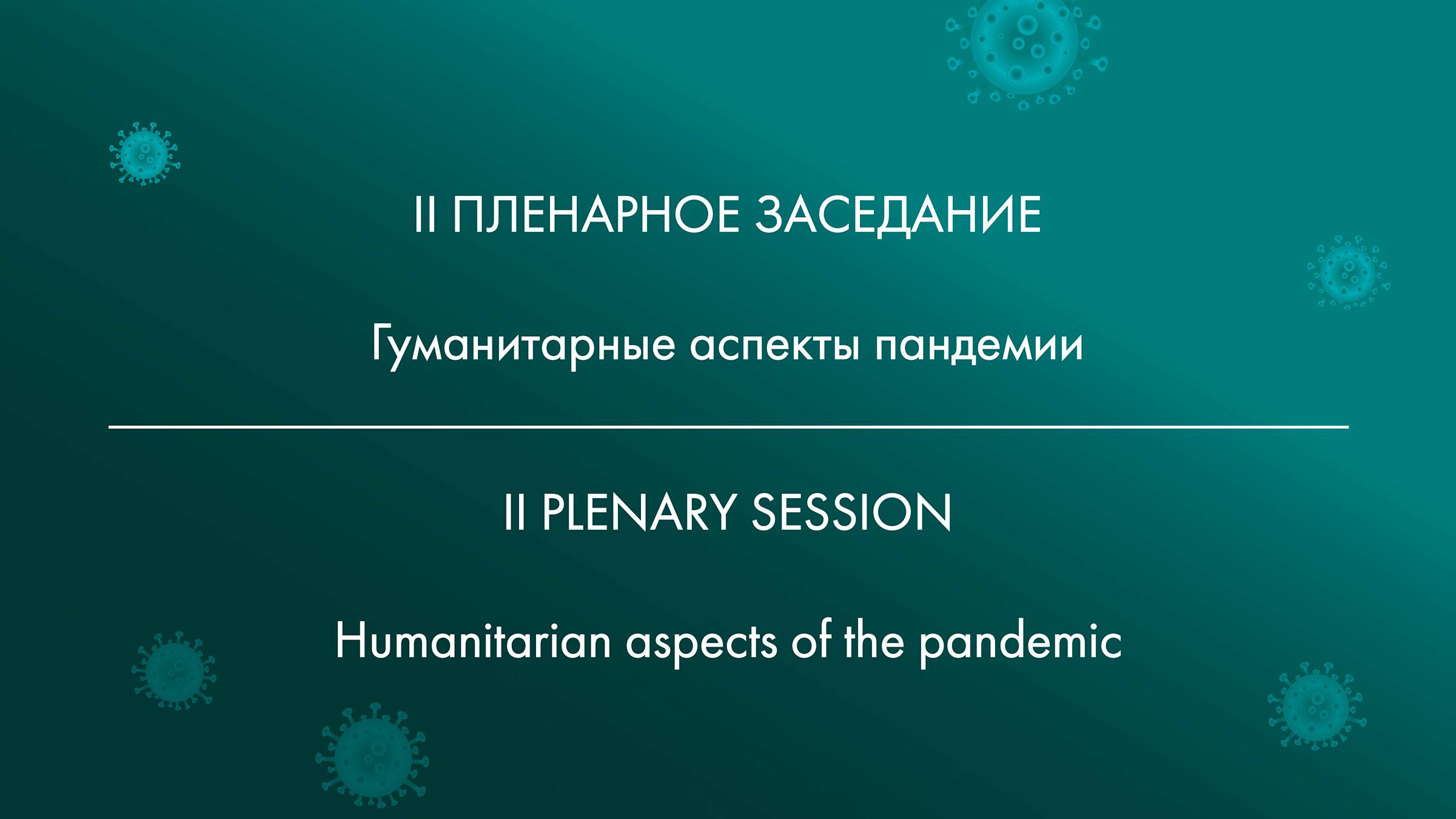 II ПЛЕНАРНОЕ ЗАСЕДАНИЕ

Гуманитарные аспекты пандемии

II PLENARY SESSION

Humanitarian aspects of the pandemic